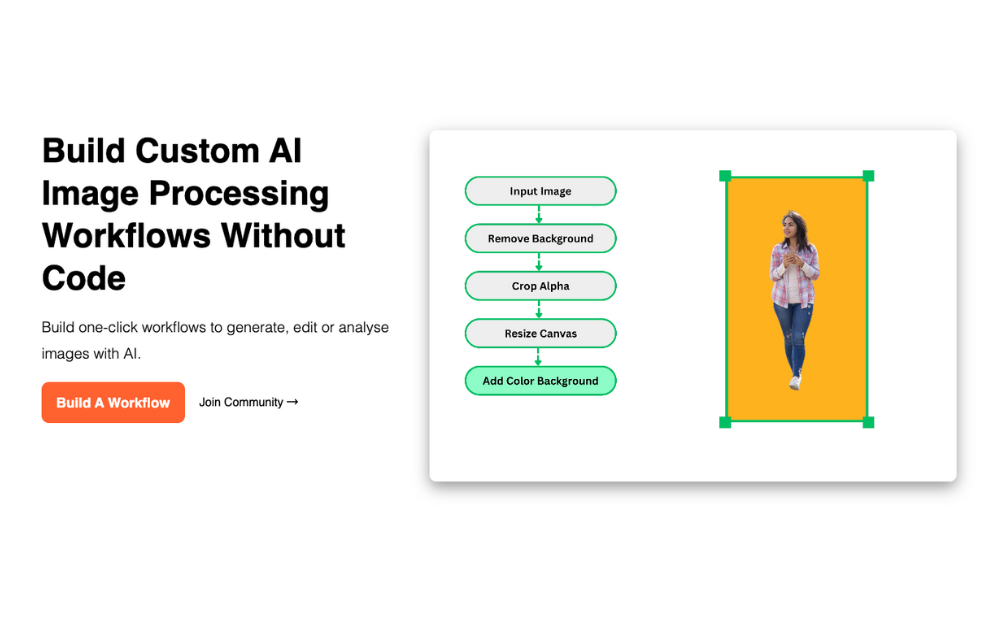 Build Custom AI Image Processing Workflows Without Code

Build one-click workflows to generate, edit or analyse images with AI.

Build A Workflow

Join Community →

Input Image

Remove Background

Crop Alpha

Resize Canvas

Add Color Background